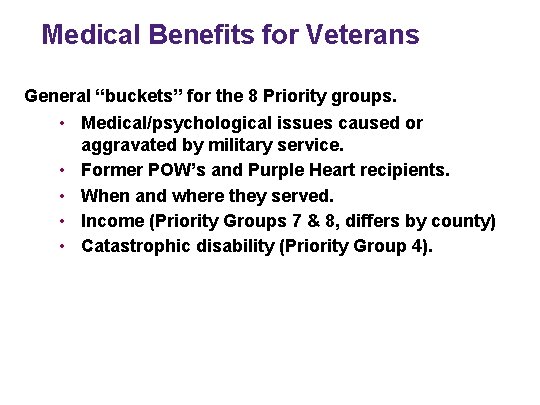 Medical Benefits for Veterans

General “buckets” for the 8 Priority groups.

• Medical/psychological issues caused or aggravated by military service.
• Former POW’s and Purple Heart recipients.
• When and where they served.
• Income (Priority Groups 7 & 8, differs by county)
• Catastrophic disability (Priority Group 4).